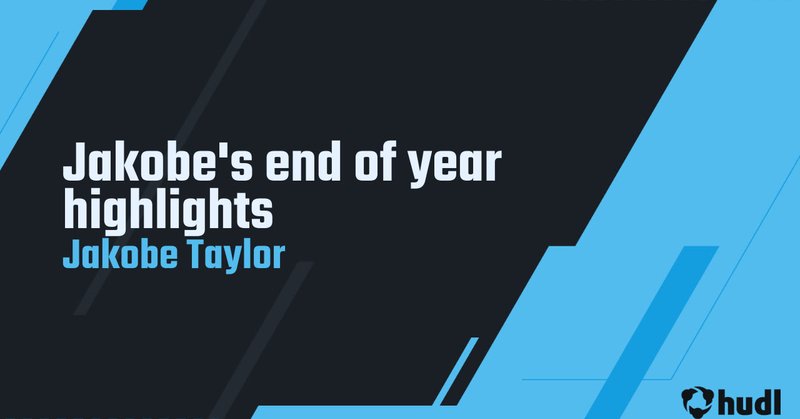 Jakobe's end of year highlights
Jakobe Taylor

hudl